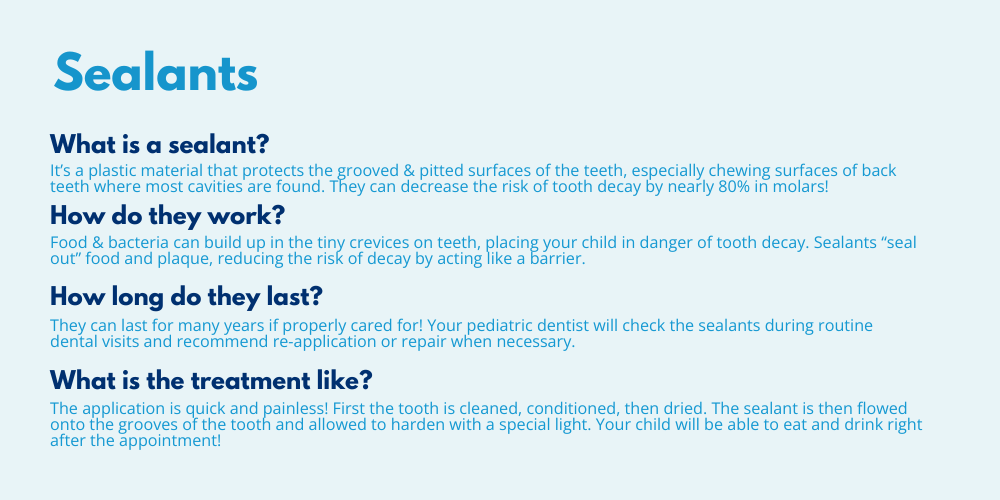 Sealants

What is a sealant?

It's a plastic material that protects the grooved & pitted surfaces of the teeth, especially chewing surfaces of back teeth where most cavities are found. They can decrease the risk of tooth decay by nearly 80% in molars!

How do they work?

Food & bacteria can build up in the tiny crevices on teeth, placing your child in danger of tooth decay. Sealants "seal out" food and plaque, reducing the risk of decay by acting like a barrier.

How long do they last?

They can last for many years if properly cared for! Your pediatric dentist will check the sealants during routine dental visits and recommend re-application or repair when necessary.

What is the treatment like?

The application is quick and painless! First the tooth is cleaned, conditioned, then dried. The sealant is then flowed onto the grooves of the tooth and allowed to harden with a special light. Your child will be able to eat and drink right after the appointment!